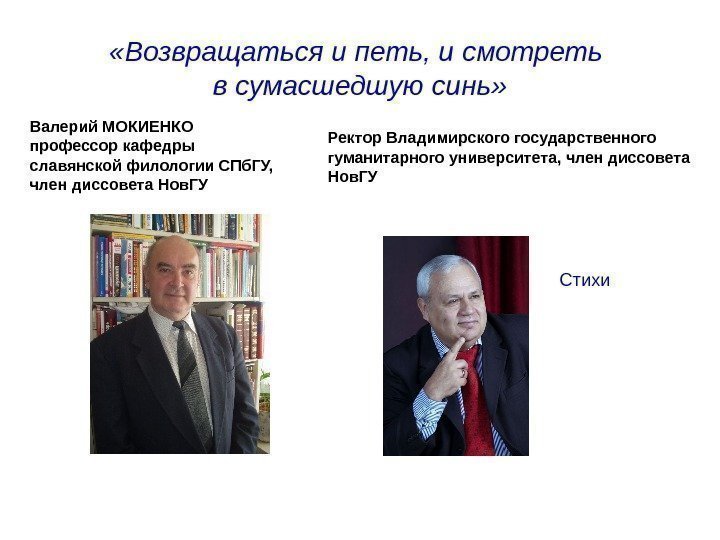 «Возвращаться и петь, и смотреть в сумасшедшую синь»

Валерий МОКИЕНКО профессор кафедры славянской филологии СПбГУ, член диссовета НовГУ

Ректор Владимирского государственного гуманитарного университета, член диссовета НовГУ

Стихи